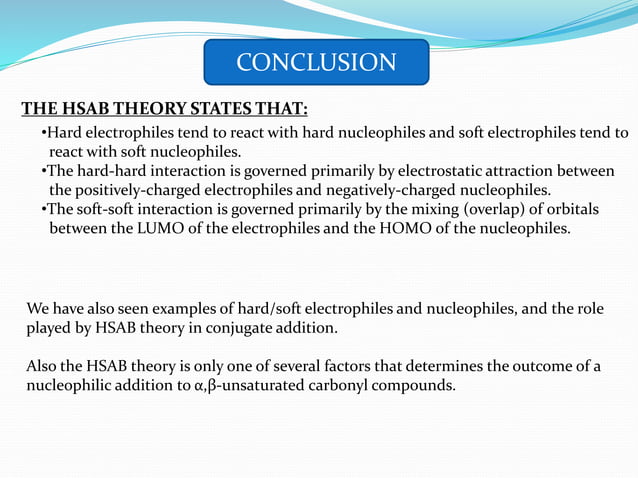 CONCLUSION

THE HSAB THEORY STATES THAT:

•Hard electrophiles tend to react with hard nucleophiles and soft electrophiles tend to react with soft nucleophiles.
•The hard-hard interaction is governed primarily by electrostatic attraction between the positively-charged electrophiles and negatively-charged nucleophiles.
•The soft-soft interaction is governed primarily by the mixing (overlap) of orbitals between the LUMO of the electrophiles and the HOMO of the nucleophiles.

We have also seen examples of hard/soft electrophiles and nucleophiles, and the role played by HSAB theory in conjugate addition.

Also the HSAB theory is only one of several factors that determines the outcome of a nucleophilic addition to α,β-unsaturated carbonyl compounds.